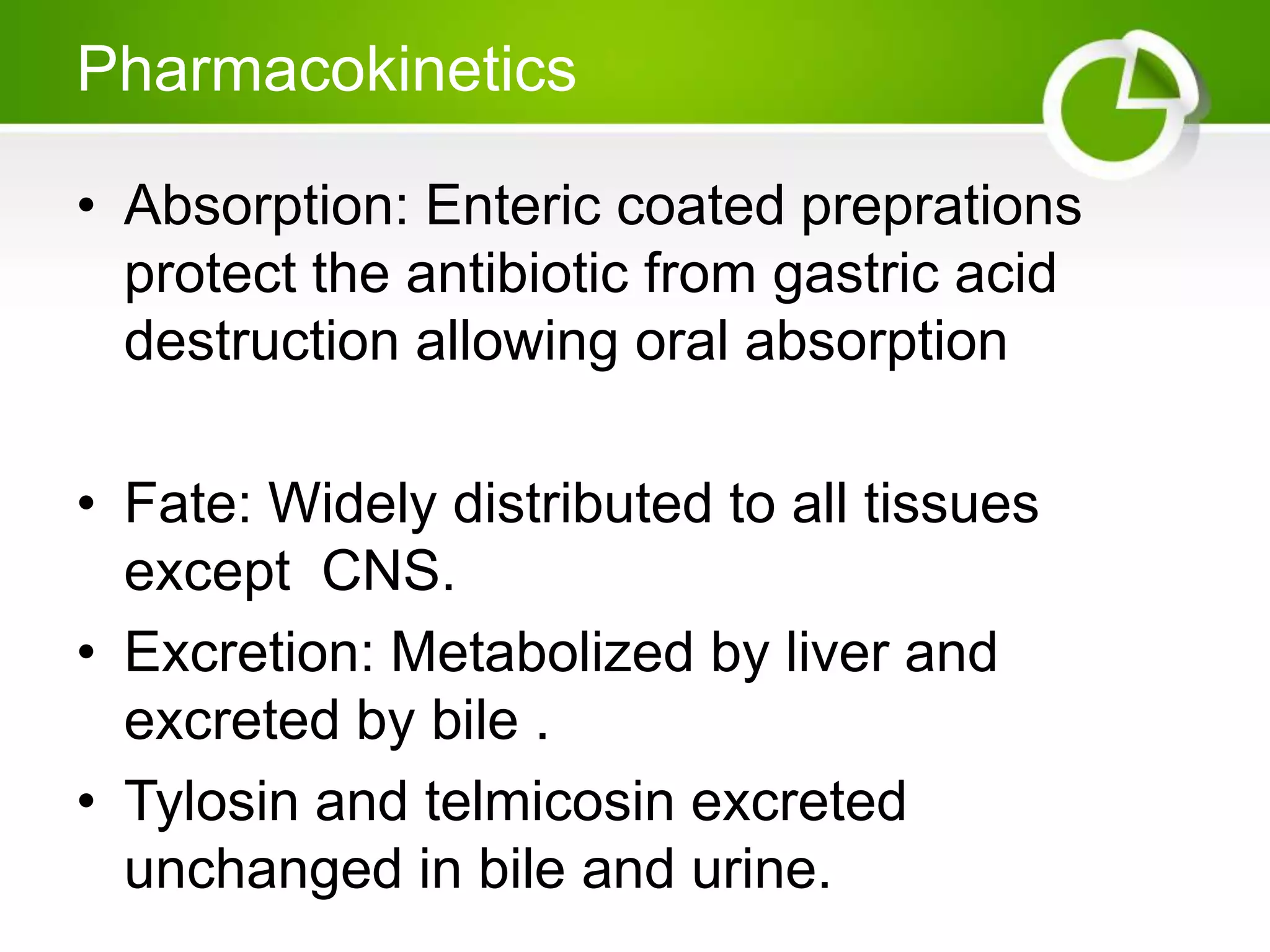 Pharmacokinetics

• Absorption: Enteric coated preprations protect the antibiotic from gastric acid destruction allowing oral absorption

• Fate: Widely distributed to all tissues except CNS.

• Excretion: Metabolized by liver and excreted by bile .

• Tylosin and telmicosin excreted unchanged in bile and urine.